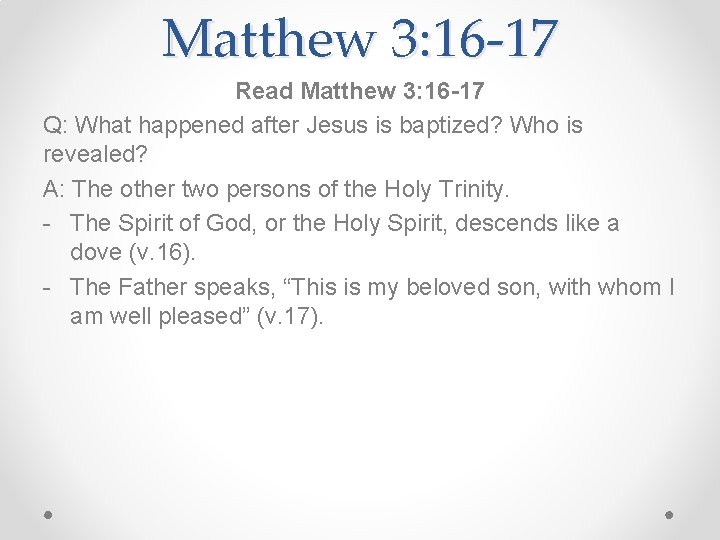 Matthew 3:16-17

Read Matthew 3:16-17

Q: What happened after Jesus is baptized? Who is revealed?

A: The other two persons of the Holy Trinity.

- The Spirit of God, or the Holy Spirit, descends like a dove (v.16).

- The Father speaks, “This is my beloved son, with whom I am well pleased” (v.17).